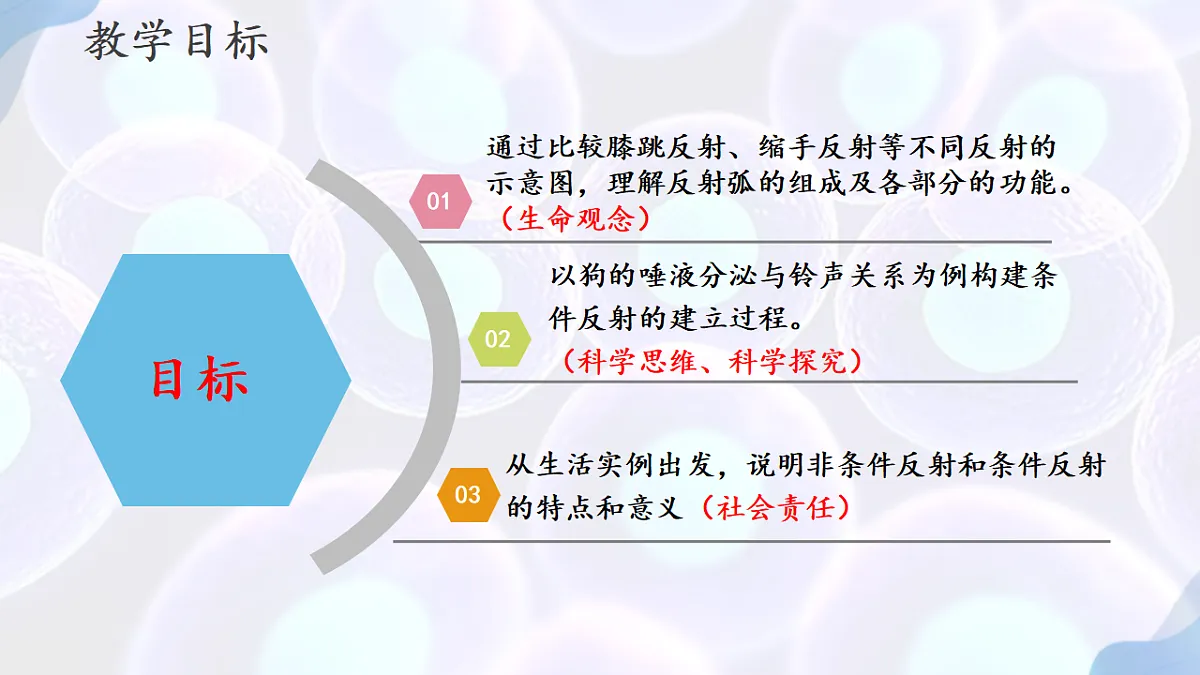 教学目标

目标

01
通过比较膝跳反射、缩手反射等不同反射的示意图，理解反射弧的组成及各部分的功能。（生命观念）

02
以狗的唾液分泌与铃声关系为例构建条件反射的建立过程。（科学思维、科学探究）

03
从生活实例出发，说明非条件反射和条件反射的特点和意义（社会责任）